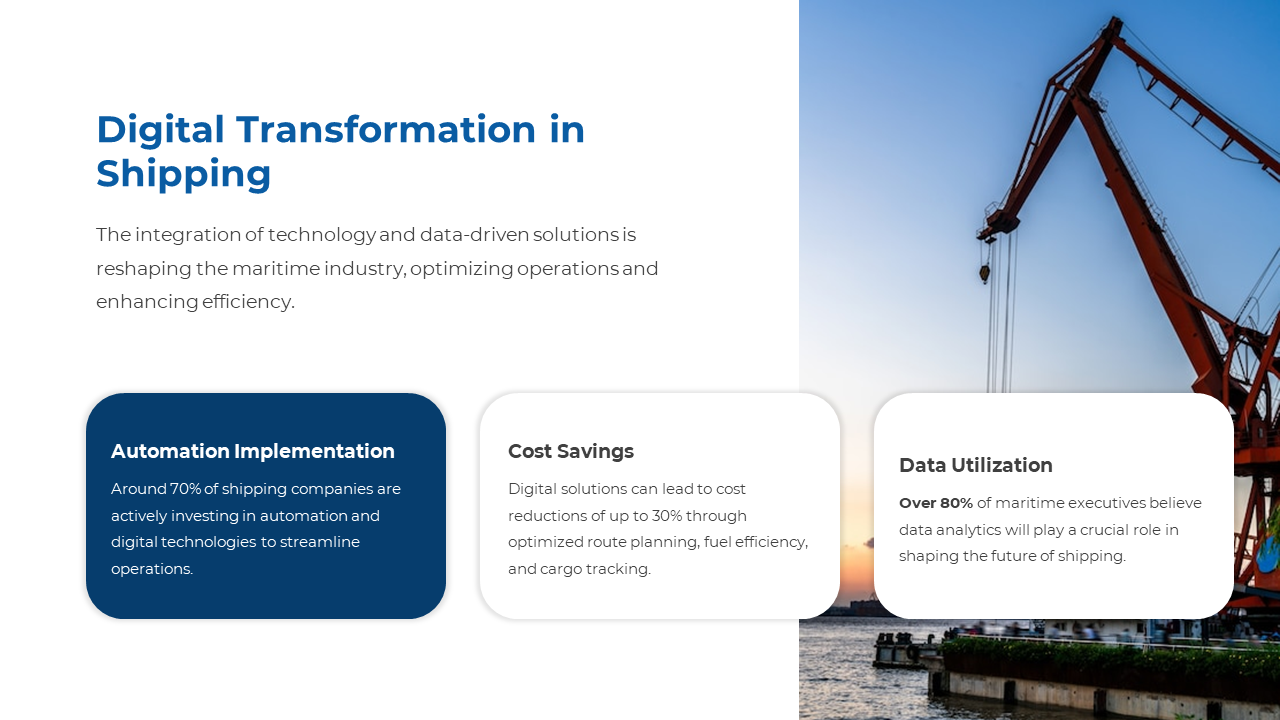 Digital Transformation in Shipping

The integration of technology and data-driven solutions is reshaping the maritime industry, optimizing operations and enhancing efficiency.

Automation Implementation

Around 70% of shipping companies are actively investing in automation and digital technologies to streamline operations.

Cost Savings

Digital solutions can lead to cost reductions of up to 30% through optimized route planning, fuel efficiency, and cargo tracking.

Data Utilization

Over 80% of maritime executives believe data analytics will play a crucial role in shaping the future of shipping.